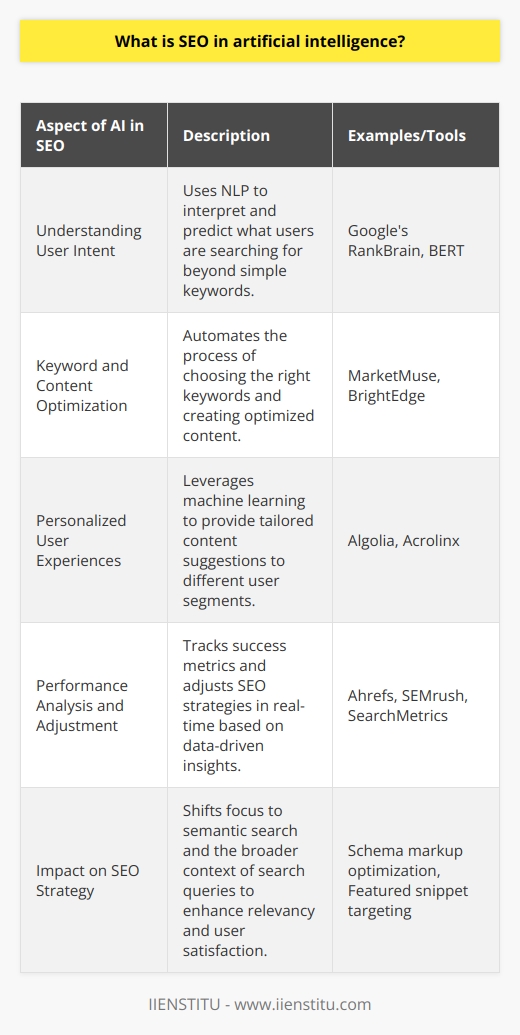 What is SEO in artificial intelligence?

| Aspect of AI in SEO | Description | Examples/Tools |
|---|---|---|
| Understanding User Intent | Uses NLP to interpret and predict what users are searching for beyond simple keywords. | Google's RankBrain, BERT |
| Keyword and Content Optimization | Automates the process of choosing the right keywords and creating optimized content. | MarketMuse, BrightEdge |
| Personalized User Experiences | Leverages machine learning to provide tailored content suggestions to different user segments. | Algolia, Acrolinx |
| Performance Analysis and Adjustment | Tracks success metrics and adjusts SEO strategies in real-time based on data-driven insights. | Ahrefs, SEMrush, SearchMetrics |
| Impact on SEO Strategy | Shifts focus to semantic search and the broader context of search queries to enhance relevancy and user satisfaction. | Schema markup optimization, Featured snippet targeting |

IIENSTITU - www.iienstitu.com